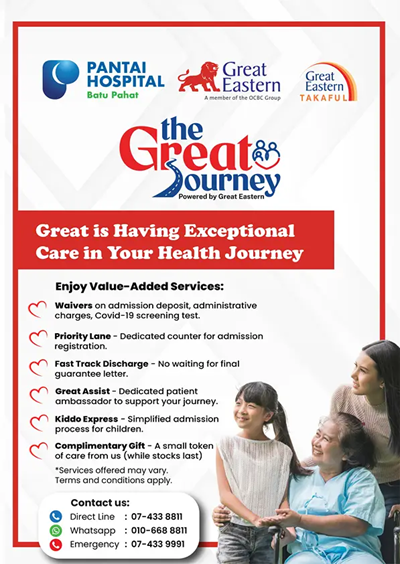 PANTAI HOSPITAL
Batu Pahat

Great Eastern
A member of the OCBC Group

Great Eastern
TAKAFUL

the Great Journey
Powered by Great Eastern

Great is Having Exceptional Care in Your Health Journey

Enjoy Value-Added Services:

Waivers on admission deposit, administrative charges, Covid-19 screening test.

Priority Lane - Dedicated counter for admission registration.

Fast Track Discharge - No waiting for final guarantee letter.

Great Assist - Dedicated patient ambassador to support your journey.

Kiddo Express - Simplified admission process for children.

Complimentary Gift - A small token of care from us (while stocks last)

*Services offered may vary.
Terms and conditions apply.

Contact us:
Direct Line : 07-433 8811
Whatsapp : 010-668 8811
Emergency : 07-433 9991